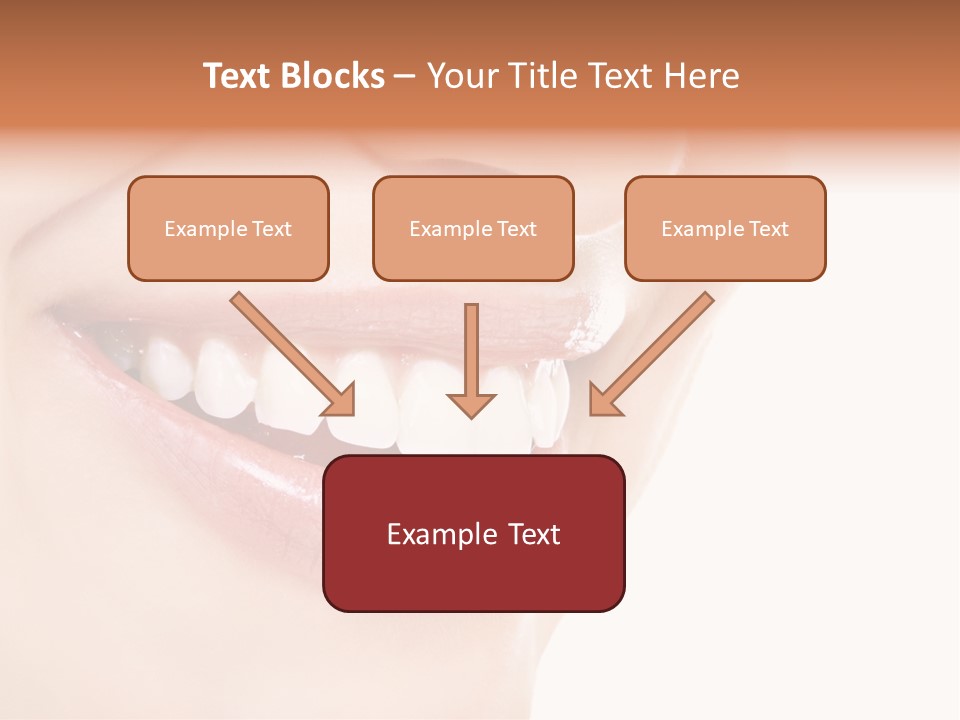 Text Blocks – Your Title Text Here

Example Text

Example Text

Example Text

Example Text